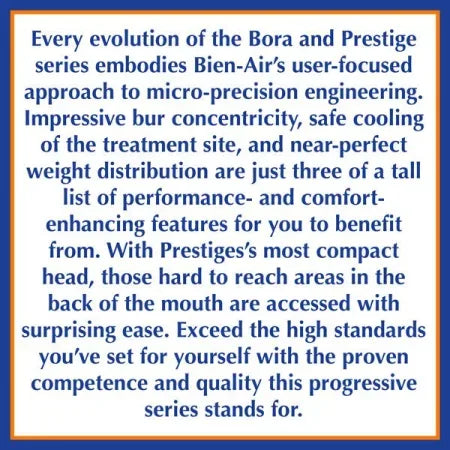 Every evolution of the Bora and Prestige series embodies Bien-Air's user-focused approach to micro-precision engineering. Impressive bur concentricity, safe cooling of the treatment site, and near-perfect weight distribution are just three of a tall list of performance- and comfort-enhancing features for you to benefit from. With Prestiges's most compact head, those hard to reach areas in the back of the mouth are accessed with surprising ease. Exceed the high standards you've set for yourself with the proven competence and quality this progressive series stands for.